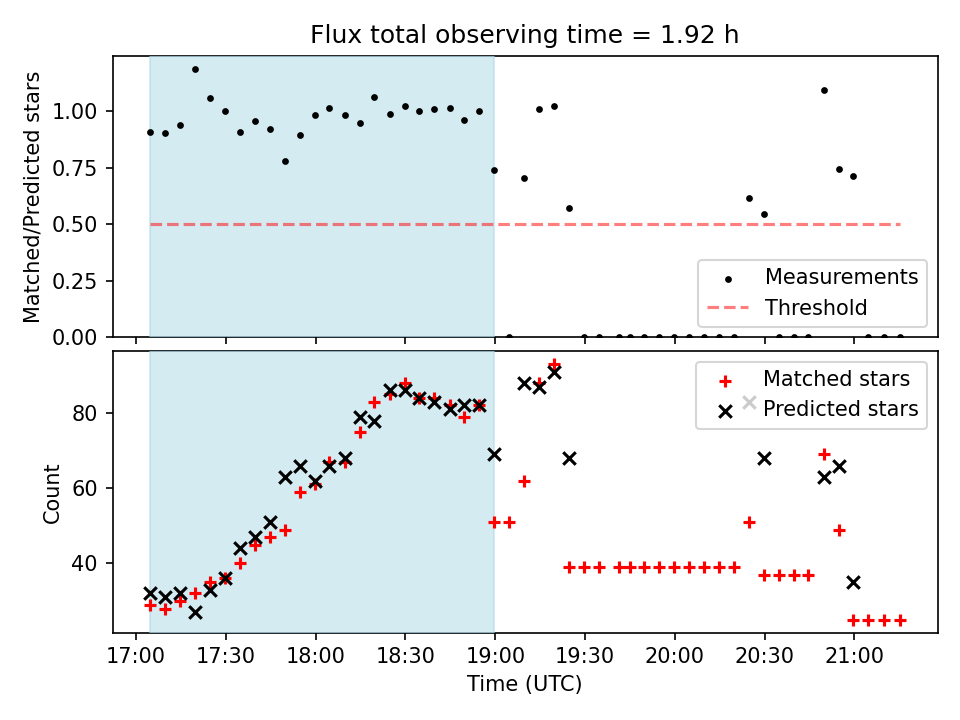 Flux total observing time = 1.92 h

Matched/Predicted stars

1.00
0.75
0.50
0.25
0.00

Measurements
Threshold

Count

80
60
40

Matched stars
Predicted stars

17:00
17:30
18:00
18:30
19:00
19:30
20:00
20:30
21:00

Time (UTC)